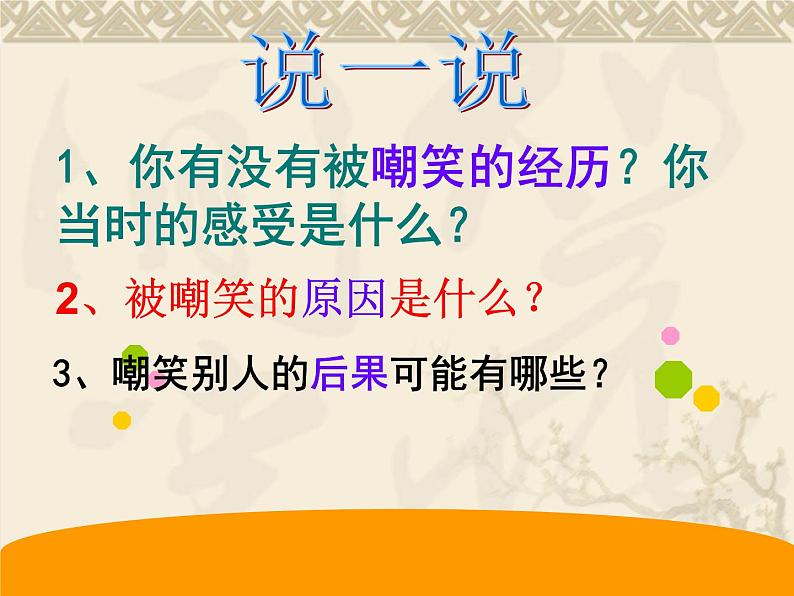 说一说

1、你有没有被嘲笑的经历？你当时的感受是什么？

2、被嘲笑的原因是什么？

3、嘲笑别人的后果可能有哪些？